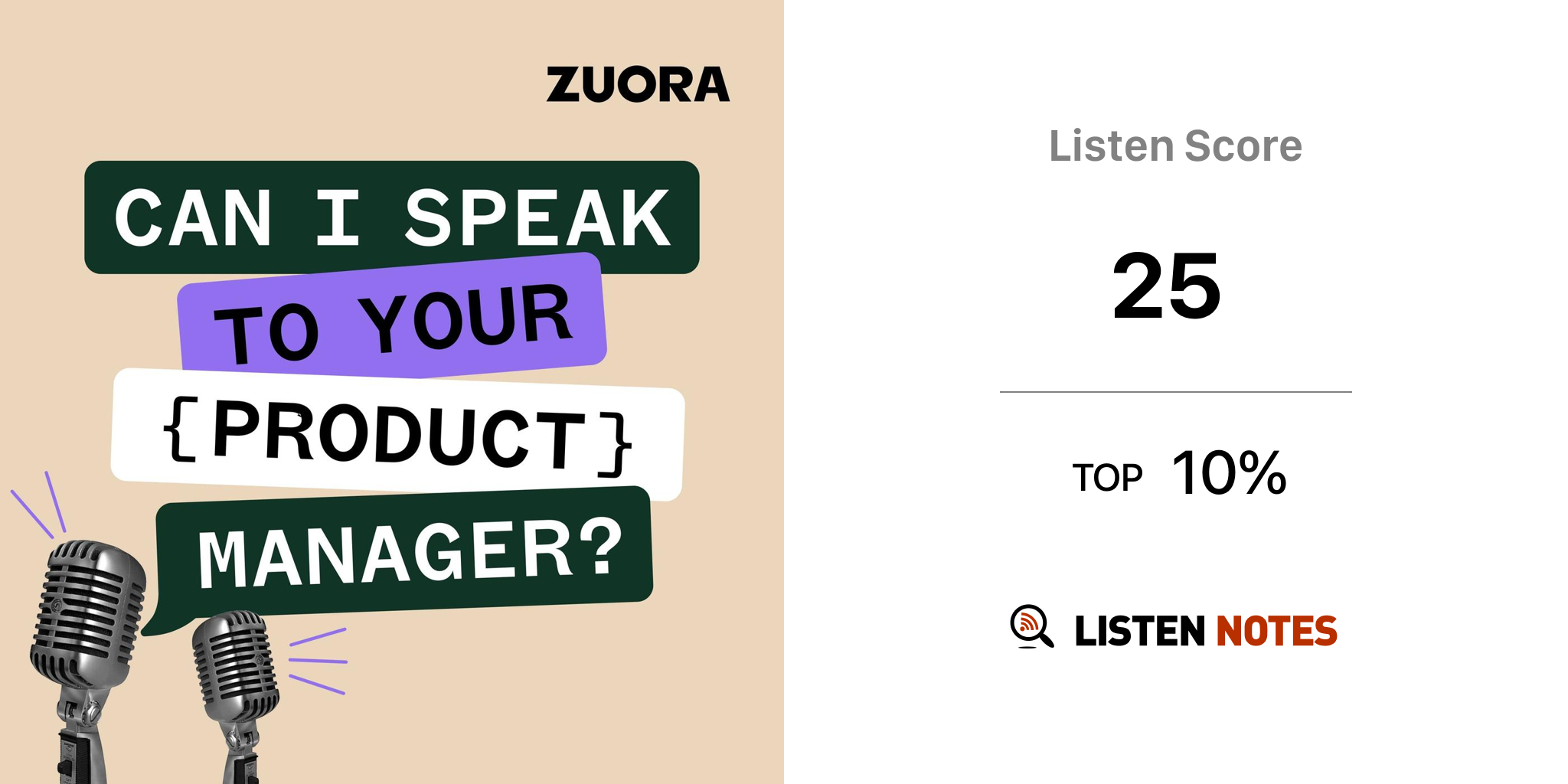 ZUORA

CAN I SPEAK TO YOUR {PRODUCT} MANAGER?

Listen Score

25

TOP 10%

LISTEN NOTES